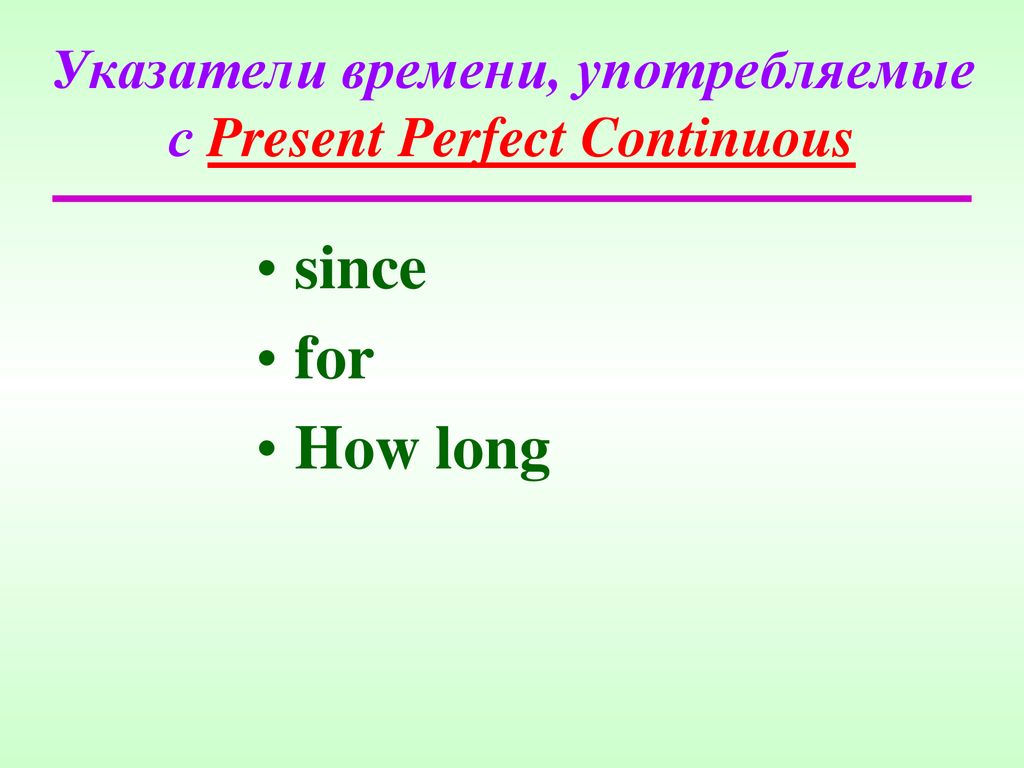 Указатели времени, употребляемые с Present Perfect Continuous

• since
• for
• How long